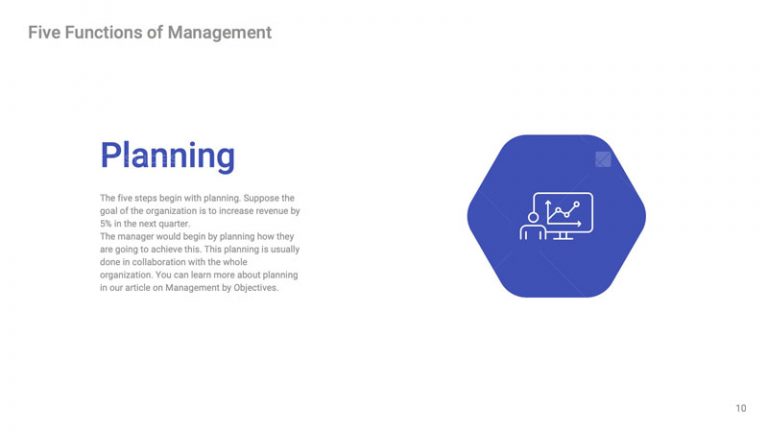 Five Functions of Management

Planning

The five steps begin with planning. Suppose the goal of the organization is to increase revenue by 5% in the next quarter.
The manager would begin by planning how they are going to achieve this. This planning is usually done in collaboration with the whole organization. You can learn more about planning in our article on Management by Objectives.

10